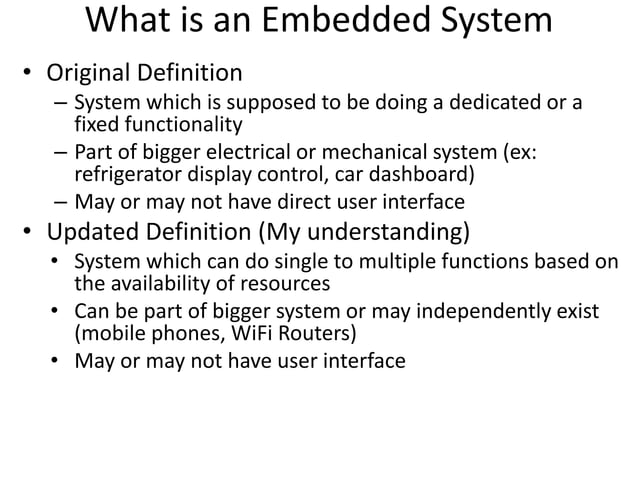 What is an Embedded System

• Original Definition
  – System which is supposed to be doing a dedicated or a fixed functionality
  – Part of bigger electrical or mechanical system (ex: refrigerator display control, car dashboard)
  – May or may not have direct user interface
• Updated Definition (My understanding)
  • System which can do single to multiple functions based on the availability of resources
  • Can be part of bigger system or may independently exist (mobile phones, WiFi Routers)
  • May or may not have user interface